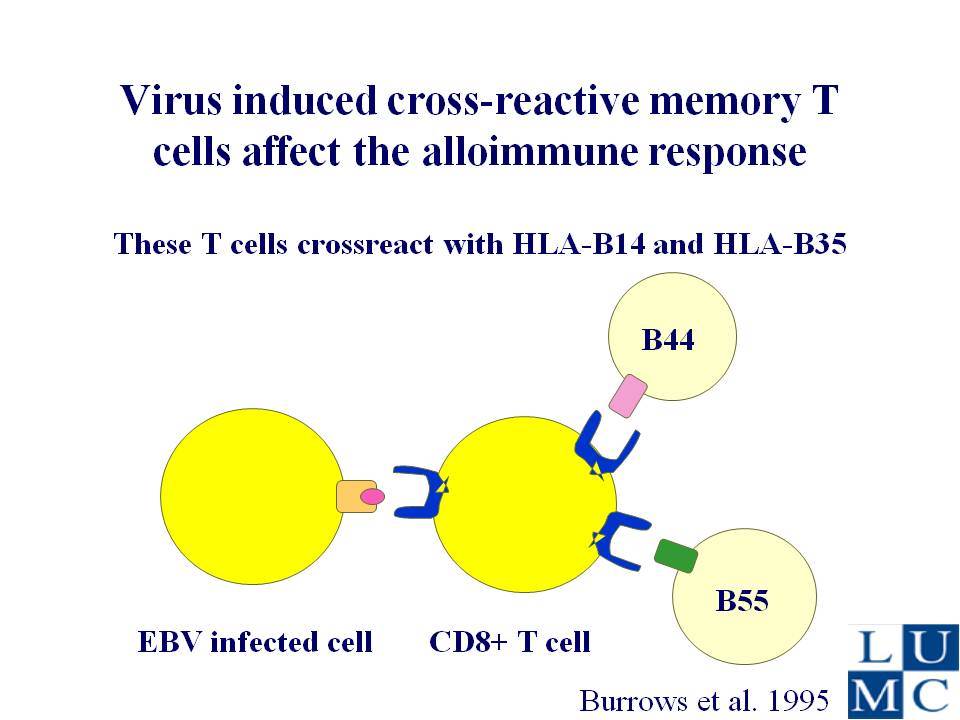 Virus induced cross-reactive memory T cells affect the alloimmune response

These T cells crossreact with HLA-B14 and HLA-B35

B44

B55

EBV infected cell

CD8+ T cell

Burrows et al. 1995

L U M C